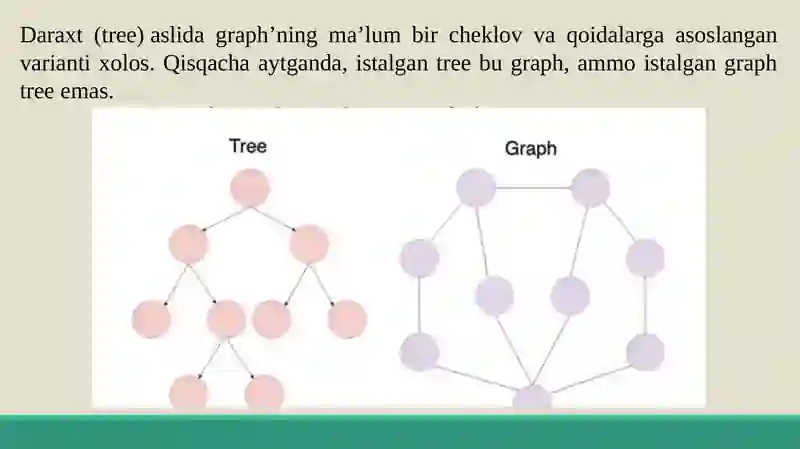 Daraxt (tree) aslida graph’ning ma’lum bir cheklov va qoidalarga asoslangan varianti xolos. Qisqacha aytganda, istalgan tree bu graph, ammo istalgan graph tree emas.

Tree

Graph